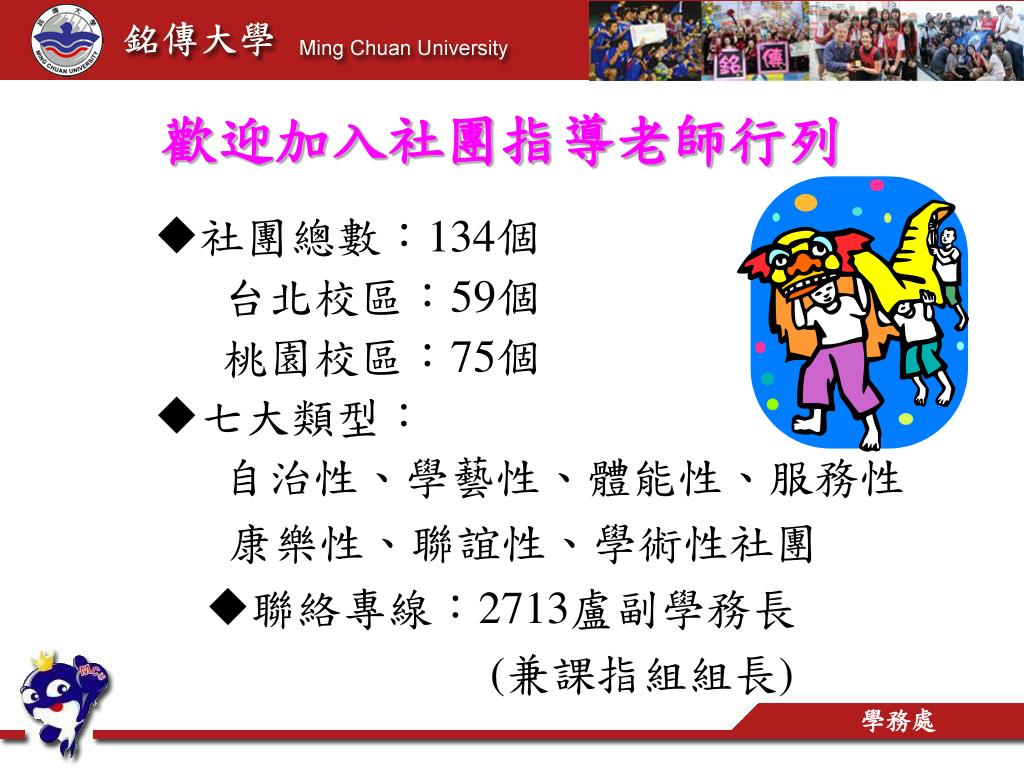 銘傳大學 Ming Chuan University

歡迎加入社團指導老師行列

◆社團總數：134個
台北校區：59個
桃園校區：75個

◆七大類型：
自治性、學藝性、體能性、服務性
康樂性、聯誼性、學術性社團

◆聯絡專線：2713盧副學務長
(兼課指組組長)

學務處